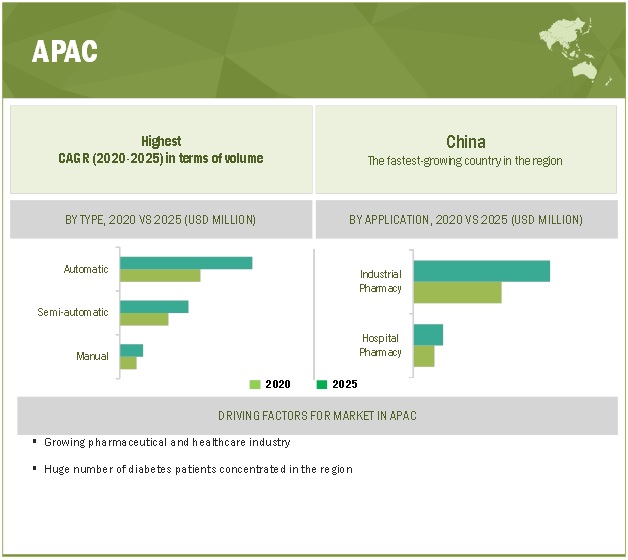 APAC

Highest
CAGR (2020-2025) in terms of volume

China
The fastest-growing country in the region

BY TYPE, 2020 VS 2025 (USD MILLION)

Automatic
Semi-automatic
Manual

BY APPLICATION, 2020 VS 2025 (USD MILLION)

Industrial Pharmacy
Hospital Pharmacy

2020 2025

DRIVING FACTORS FOR MARKET IN APAC

▪ Growing pharmaceutical and healthcare industry

▪ Huge number of diabetes patients concentrated in the region